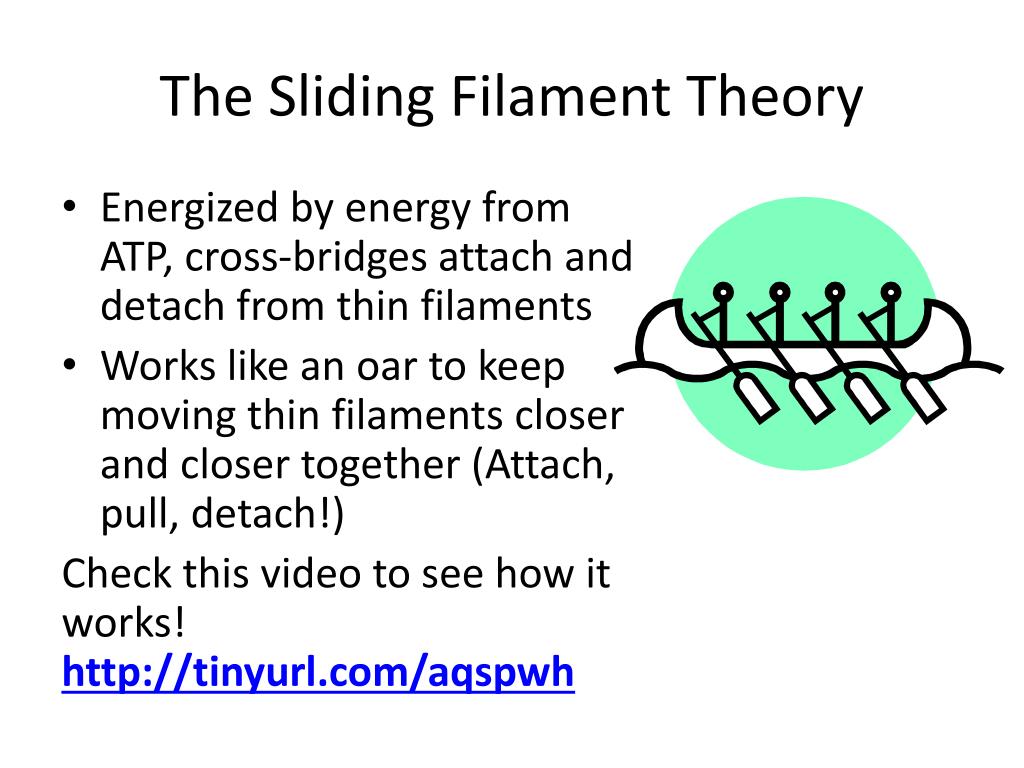 The Sliding Filament Theory

• Energized by energy from ATP, cross-bridges attach and detach from thin filaments
• Works like an oar to keep moving thin filaments closer and closer together (Attach, pull, detach!)

Check this video to see how it works!
http://tinyurl.com/aqspwh